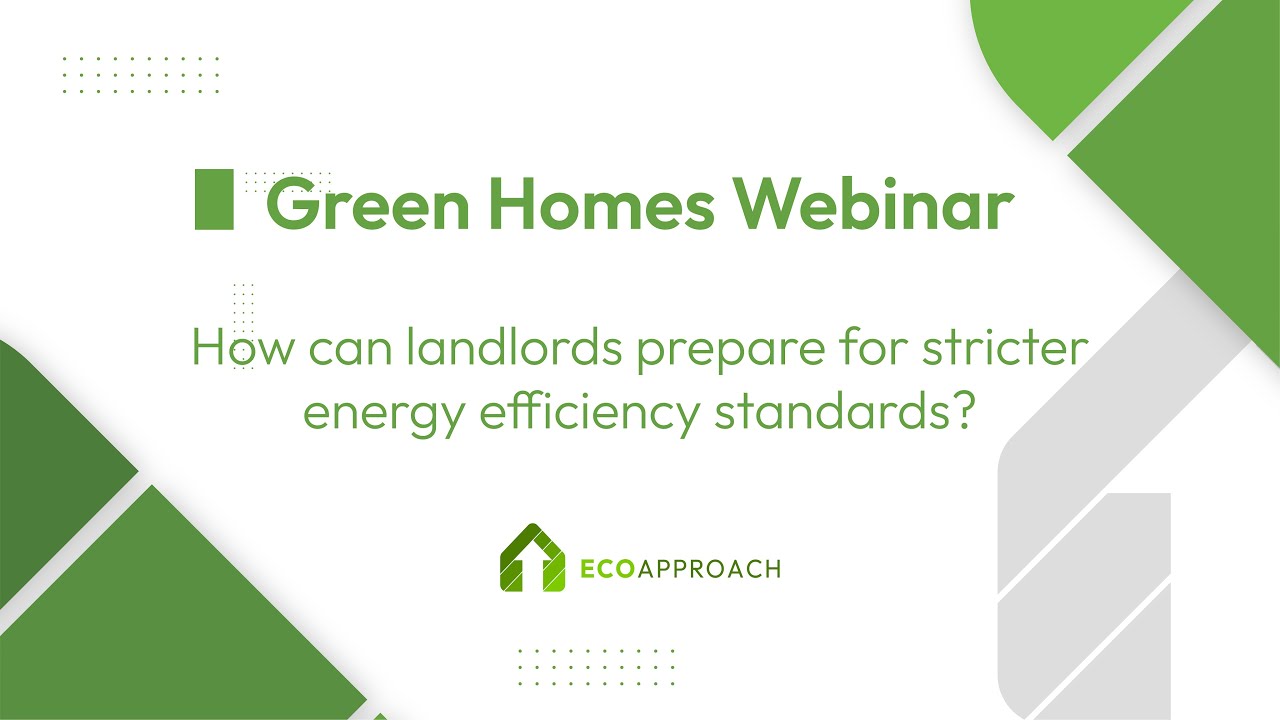 Green Homes Webinar

How can landlords prepare for stricter energy efficiency standards?

ECOAPPROACH